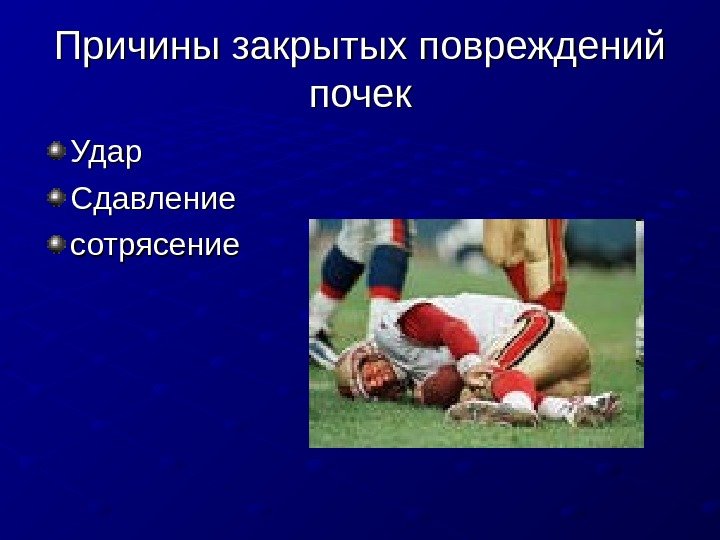 Причины закрытых повреждений почек

Удар

Сдавление

сотрясение